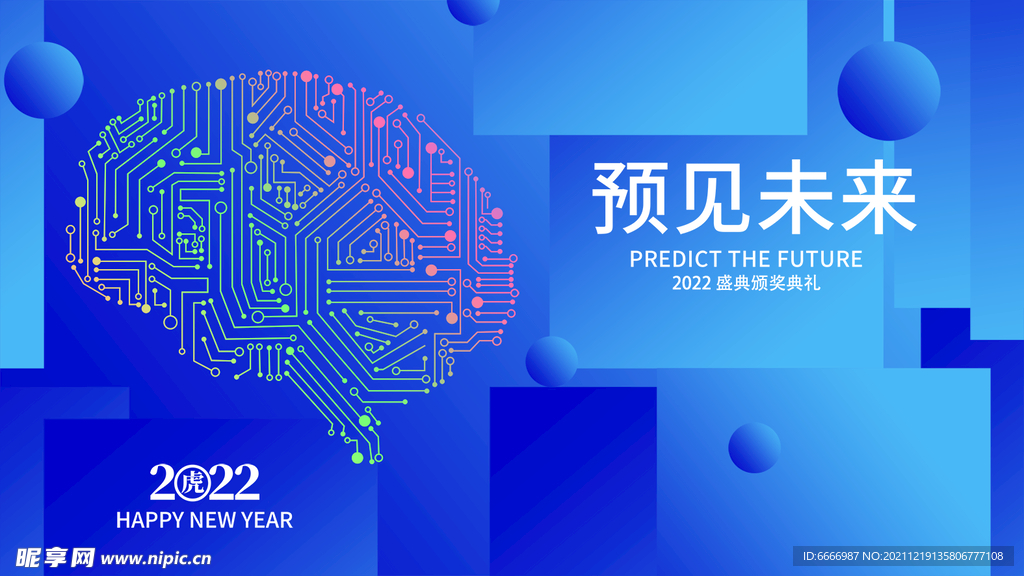 预见未来
PREDICT THE FUTURE
2022 盛典颁奖典礼

2虎22
HAPPY NEW YEAR

昵享网 www.nipic.cn

ID:6666987 NO:20211219135806777108